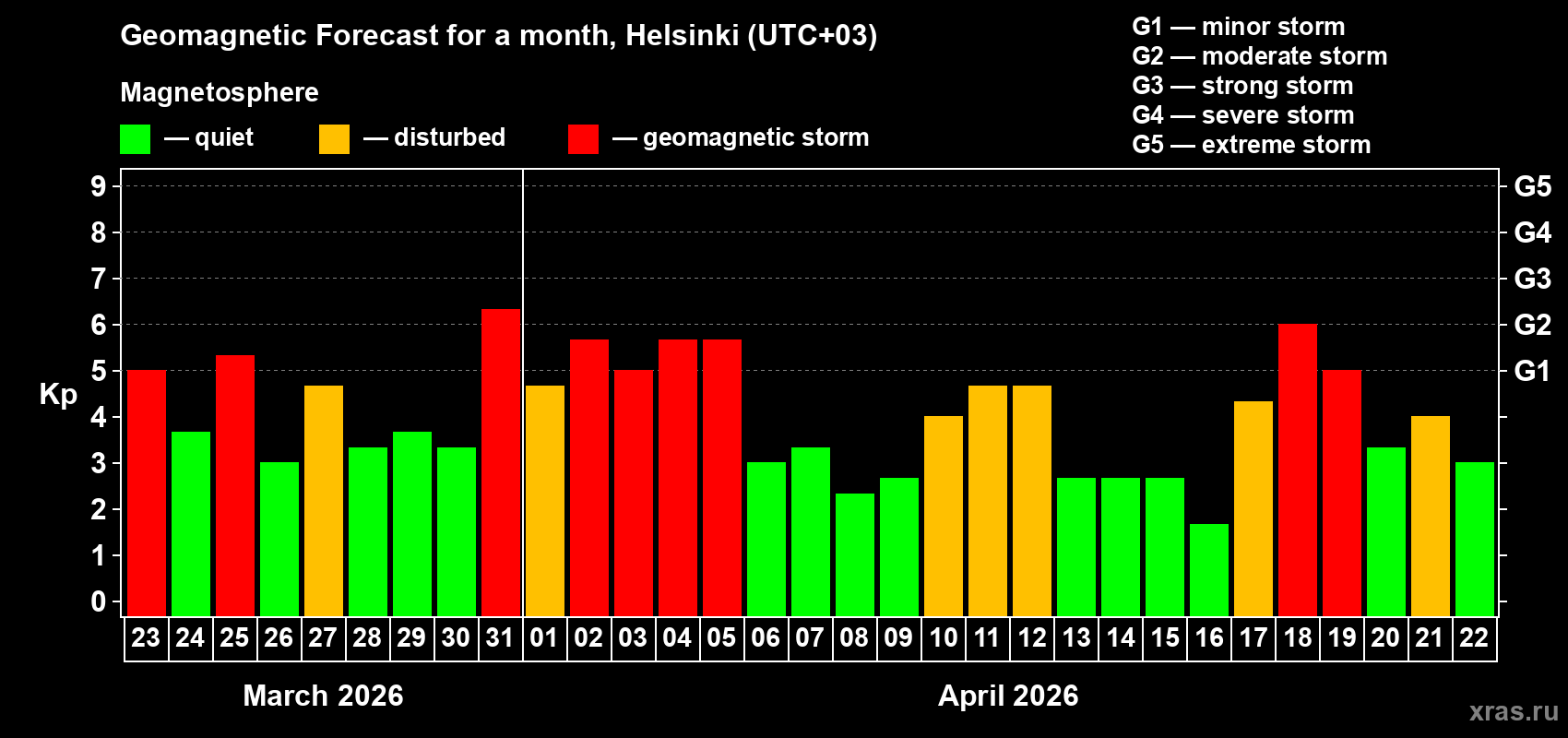 Geomagnetic Forecast for a month, Helsinki (UTC+03)

Magnetosphere

— quiet — disturbed — geomagnetic storm

G1 — minor storm
G2 — moderate storm
G3 — strong storm
G4 — severe storm
G5 — extreme storm

Kp

9
8
7
6
5
4
3
2
1
0

G5
G4
G3
G2
G1

23 24 25 26 27 28 29 30 31 01 02 03 04 05 06 07 08 09 10 11 12 13 14 15 16 17 18 19 20 21 22

March 2026

April 2026

xras.ru